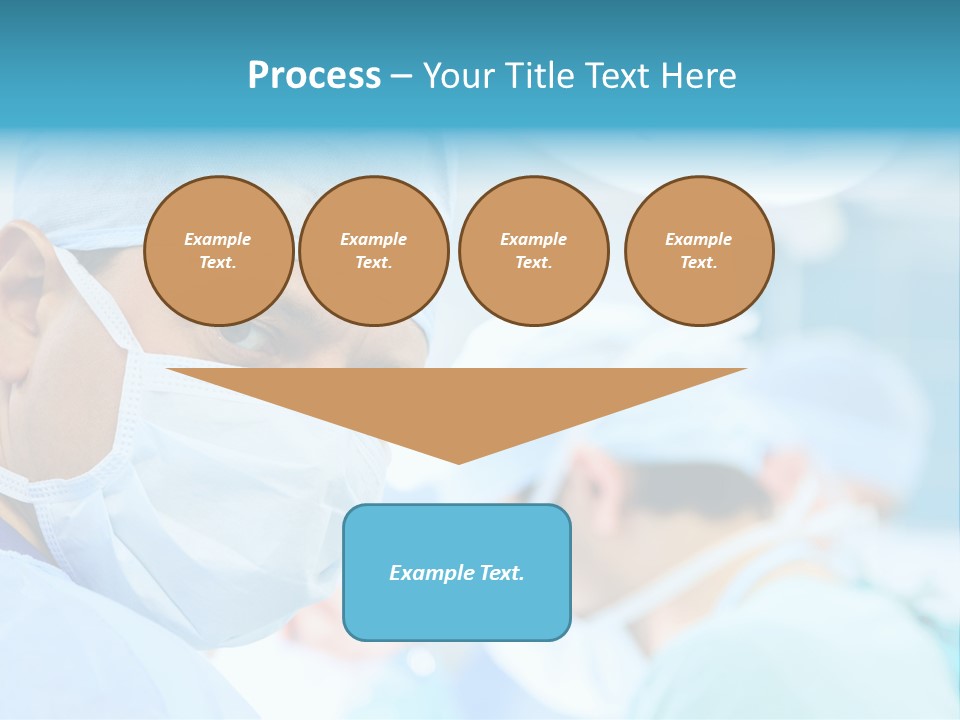 Process – Your Title Text Here

Example Text.

Example Text.

Example Text.

Example Text.

Example Text.